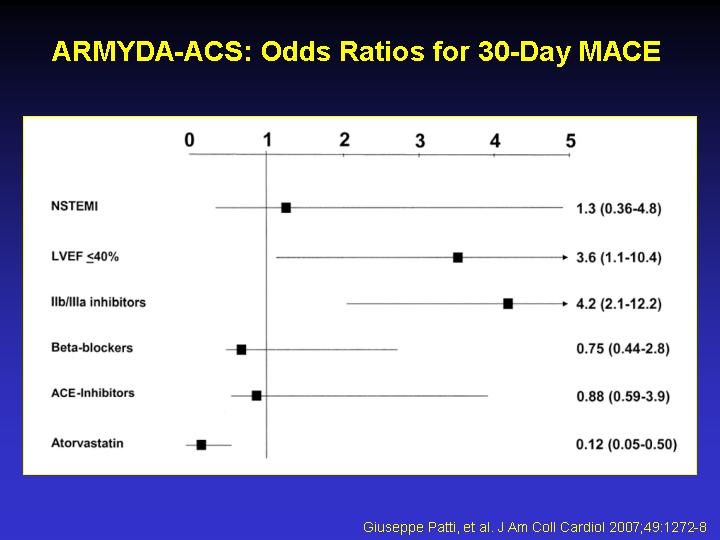 ARMYDA-ACS: Odds Ratios for 30-Day MACE

0 1 2 3 4 5

NSTEMI 1.3 (0.36-4.8)

LVEF $\leq$40% 3.6 (1.1-10.4)

IIb/IIIa inhibitors 4.2 (2.1-12.2)

Beta-blockers 0.75 (0.44-2.8)

ACE-Inhibitors 0.88 (0.59-3.9)

Atorvastatin 0.12 (0.05-0.50)

Giuseppe Patti, et al. J Am Coll Cardiol 2007;49:1272-8